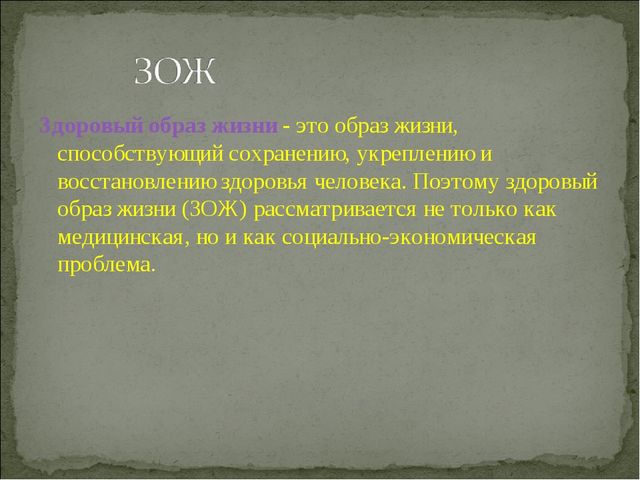 ЗОЖ

Здоровый образ жизни - это образ жизни, способствующий сохранению, укреплению и восстановлению здоровья человека. Поэтому здоровый образ жизни (ЗОЖ) рассматривается не только как медицинская, но и как социально-экономическая проблема.